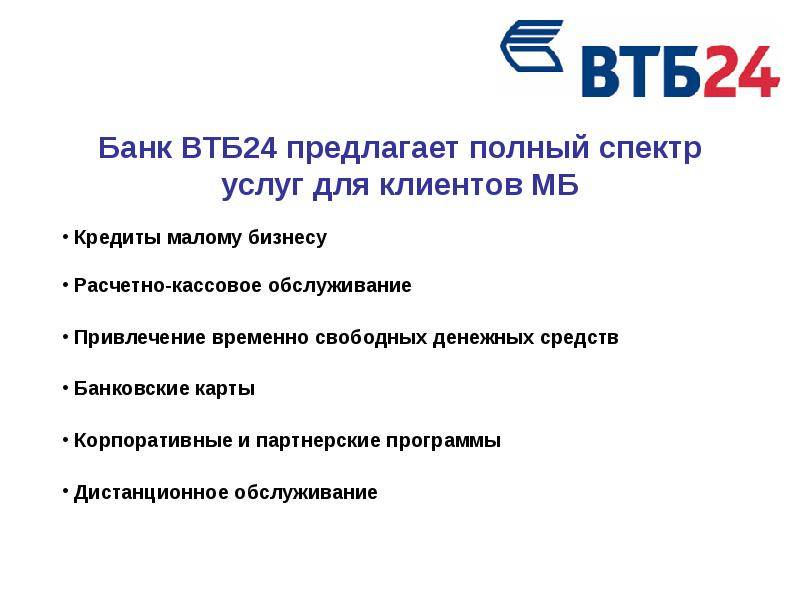 ВТБ24

Банк ВТБ24 предлагает полный спектр услуг для клиентов МБ

• Кредиты малому бизнесу

• Расчетно-кассовое обслуживание

• Привлечение временно свободных денежных средств

• Банковские карты

• Корпоративные и партнерские программы

• Дистанционное обслуживание